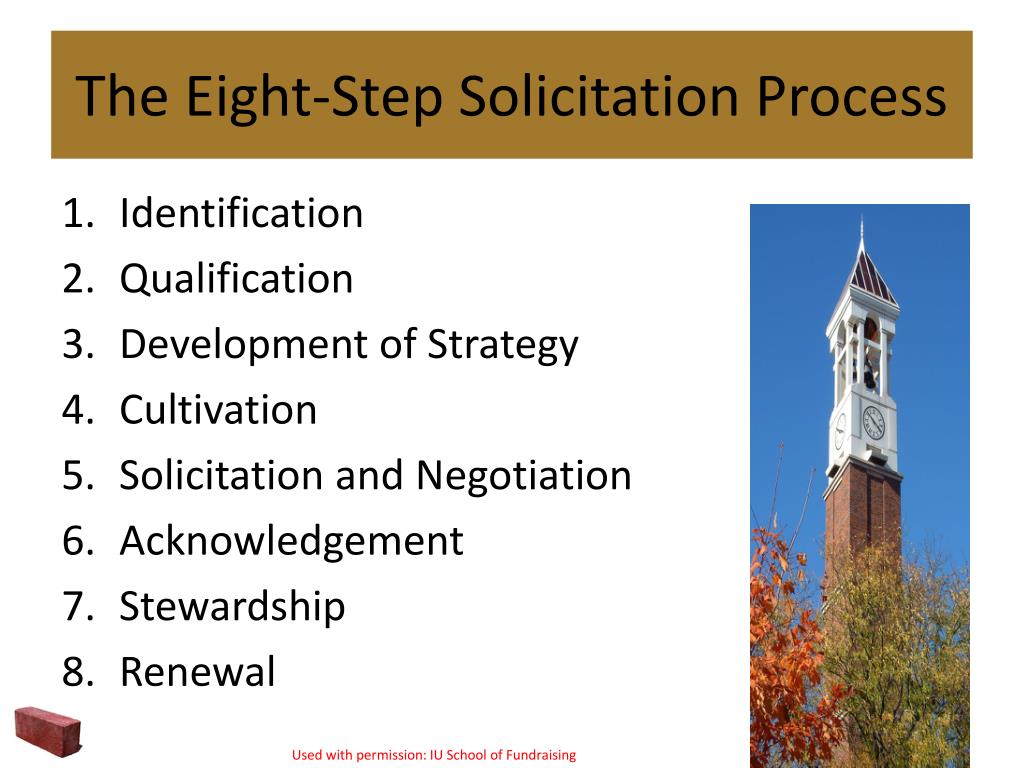 The Eight-Step Solicitation Process

1. Identification
2. Qualification
3. Development of Strategy
4. Cultivation
5. Solicitation and Negotiation
6. Acknowledgement
7. Stewardship
8. Renewal

Used with permission: IU School of Fundraising